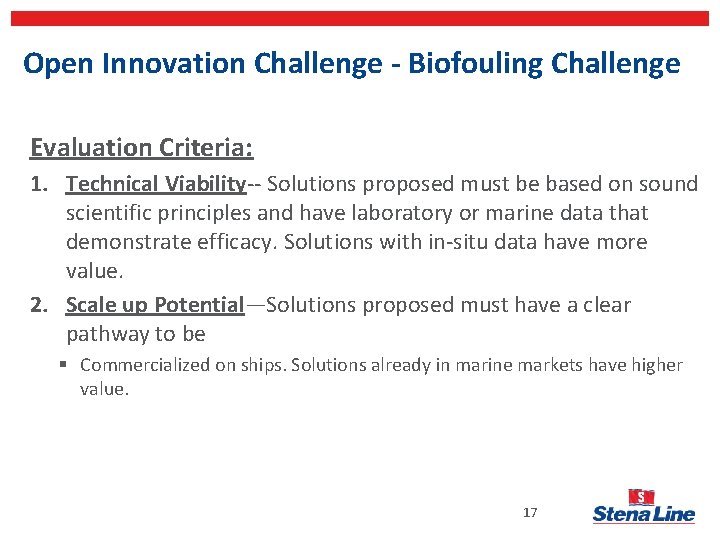 Open Innovation Challenge - Biofouling Challenge

Evaluation Criteria:

1. Technical Viability-- Solutions proposed must be based on sound scientific principles and have laboratory or marine data that demonstrate efficacy. Solutions with in-situ data have more value.

2. Scale up Potential—Solutions proposed must have a clear pathway to be

▪ Commercialized on ships. Solutions already in marine markets have higher value.

17

S

Stena Line